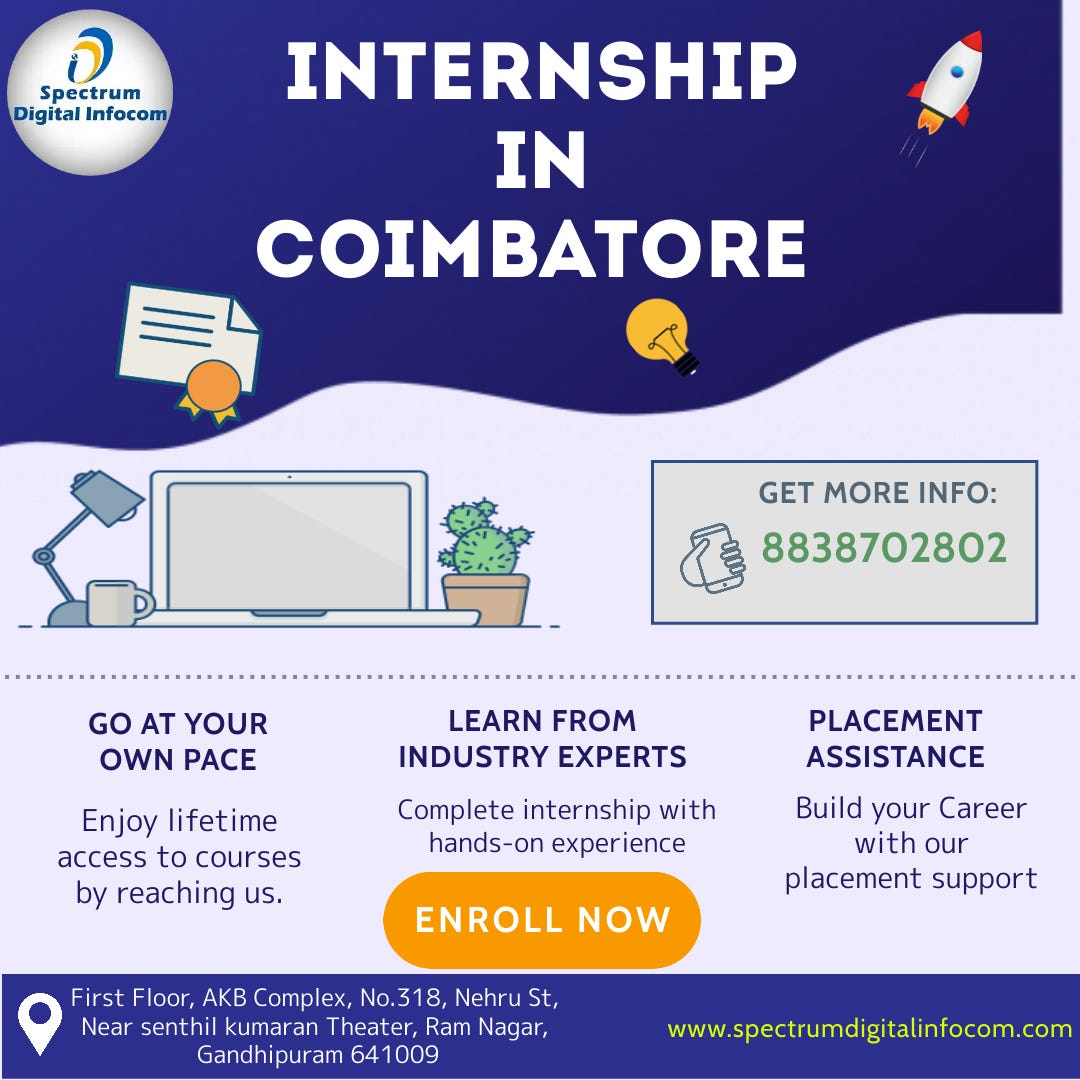 Spectrum Digital Infocom

INTERNSHIP IN COIMBATORE

GET MORE INFO:
8838702802

GO AT YOUR OWN PACE

Enjoy lifetime access to courses by reaching us.

LEARN FROM INDUSTRY EXPERTS

Complete internship with hands-on experience

ENROLL NOW

PLACEMENT ASSISTANCE

Build your Career with our placement support

First Floor, AKB Complex, No.318, Nehru St, Near senthil kumaran Theater, Ram Nagar, Gandhipuram 641009

www.spectrumdigitalinfocom.com